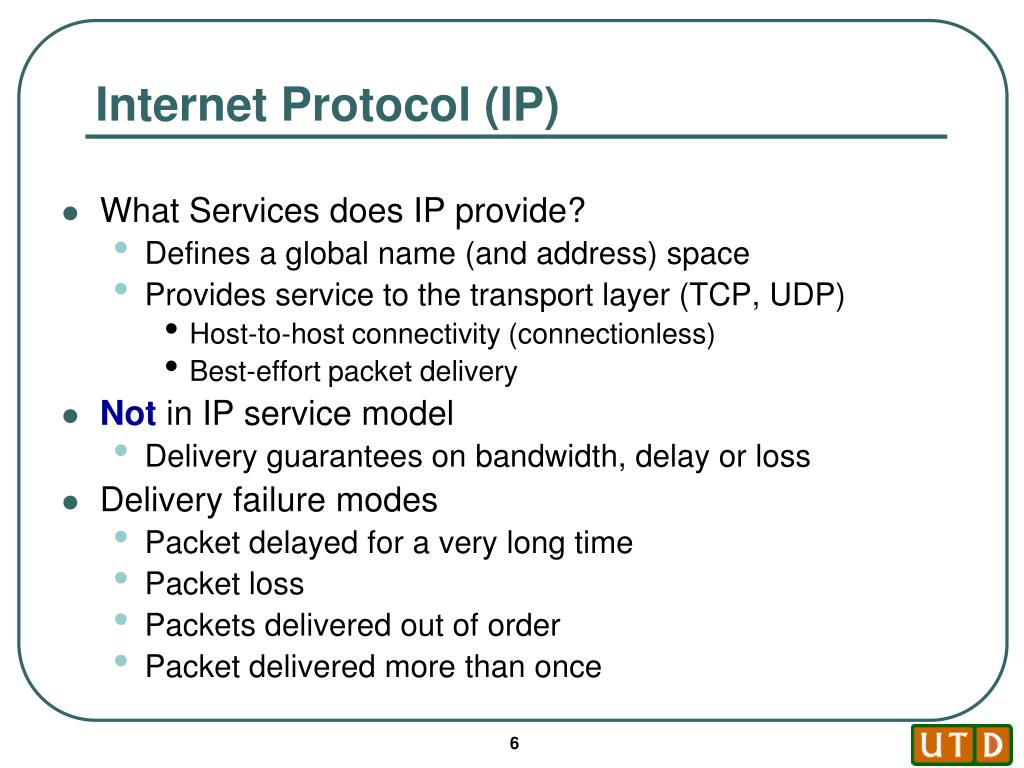 Internet Protocol (IP)

- What Services does IP provide?
  - Defines a global name (and address) space
  - Provides service to the transport layer (TCP, UDP)
    - Host-to-host connectivity (connectionless)
    - Best-effort packet delivery
- Not in IP service model
  - Delivery guarantees on bandwidth, delay or loss
- Delivery failure modes
  - Packet delayed for a very long time
  - Packet loss
  - Packets delivered out of order
  - Packet delivered more than once

6

UTD